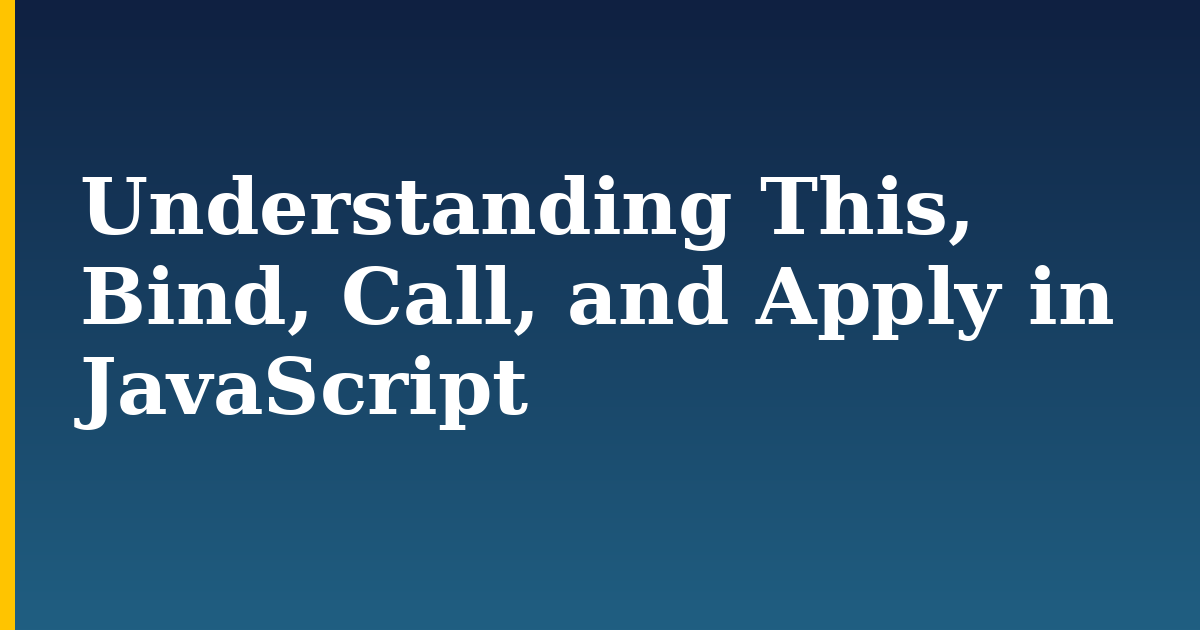 Understanding This, Bind, Call, and Apply in JavaScript